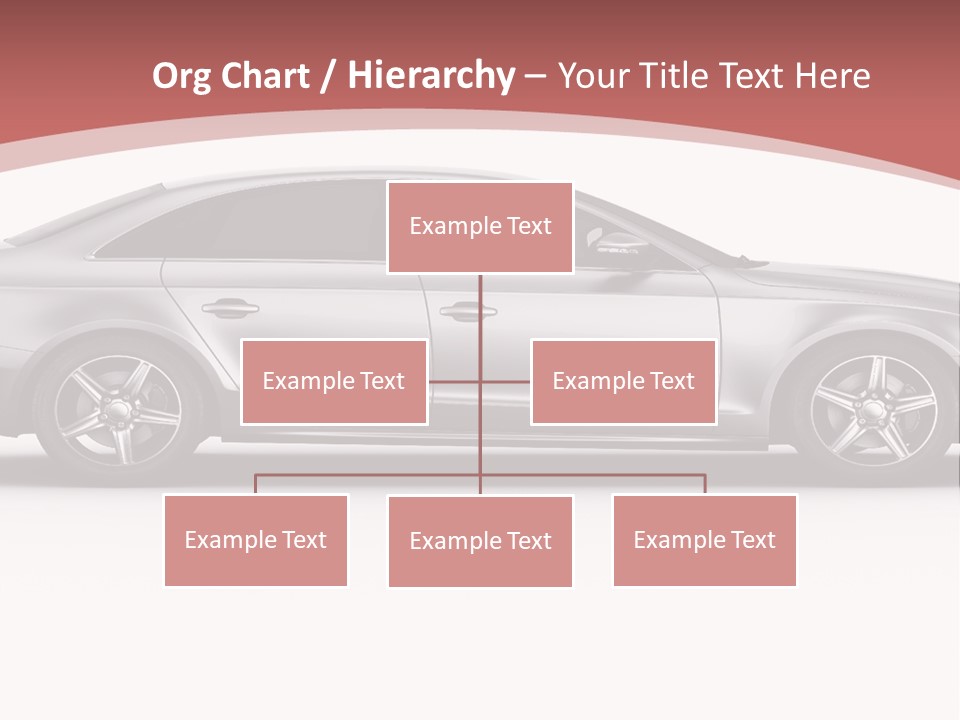 Org Chart / Hierarchy – Your Title Text Here

Example Text

Example Text

Example Text

Example Text

Example Text

Example Text